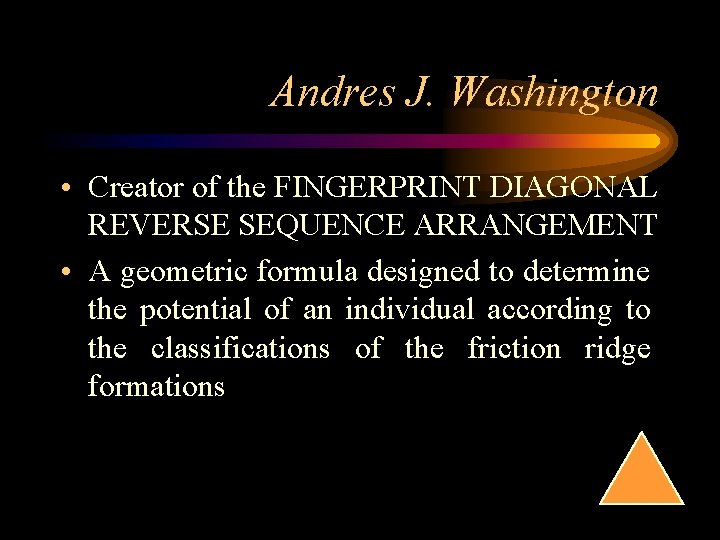 Andres J. Washington

• Creator of the FINGERPRINT DIAGONAL REVERSE SEQUENCE ARRANGEMENT

• A geometric formula designed to determine the potential of an individual according to the classifications of the friction ridge formations